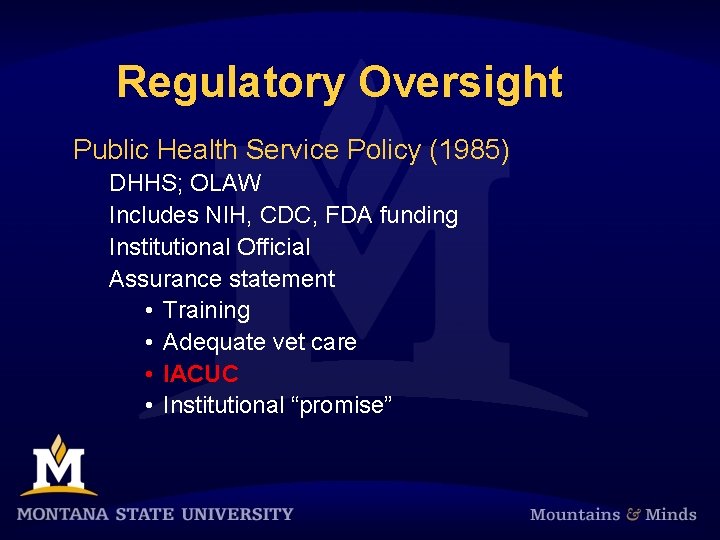 Regulatory Oversight

Public Health Service Policy (1985)

DHHS; OLAW

Includes NIH, CDC, FDA funding

Institutional Official

Assurance statement

• Training
• Adequate vet care
• IACUC
• Institutional “promise”

M

MONTANA STATE UNIVERSITY

Mountains & Minds